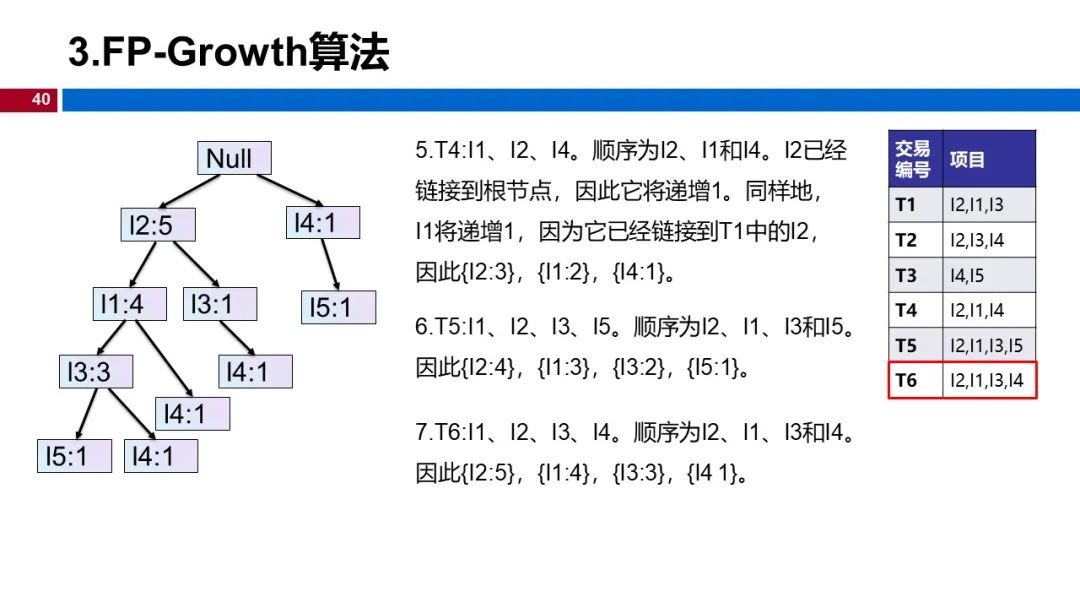 3.FP-Growth算法

40

Null

I2:5

I4:1

I1:4

I3:1

I5:1

I3:3

I4:1

I4:1

I5:1

I4:1

5.T4:I1、I2、I4。顺序为I2、I1和I4。I2已经链接到根节点，因此它将递增1。同样地，I1将递增1，因为它已经链接到T1中的I2，因此{I2:3}，{I1:2}，{I4:1}。

6.T5:I1、I2、I3、I5。顺序为I2、I1、I3和I5。因此{I2:4}，{I1:3}，{I3:2}，{I5:1}。

7.T6:I1、I2、I3、I4。顺序为I2、I1、I3和I4。因此{I2:5}，{I1:4}，{I3:3}，{I4 1}。

| 交易编号 | 项目 |
|---|---|
| T1 | I2,I1,I3 |
| T2 | I2,I3,I4 |
| T3 | I4,I5 |
| T4 | I2,I1,I4 |
| T5 | I2,I1,I3,I5 |
| T6 | I2,I1,I3,I4 |